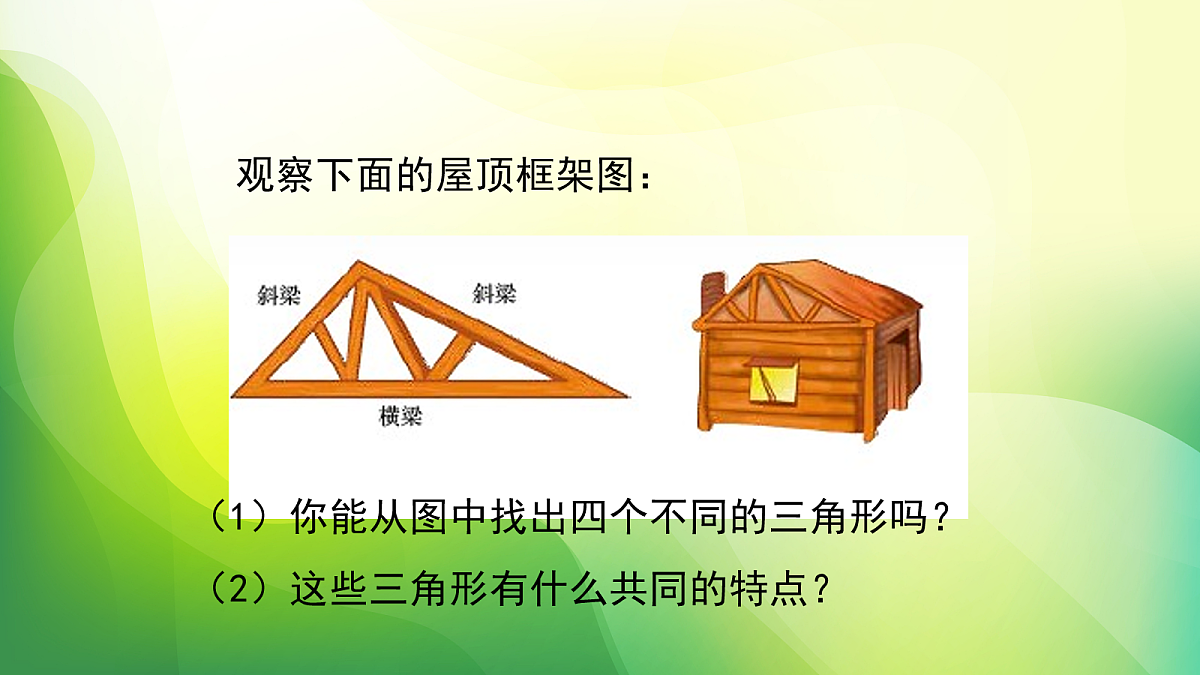 观察下面的屋顶框架图：

斜梁

斜梁

横梁

（1）你能从图中找出四个不同的三角形吗？

（2）这些三角形有什么共同的特点？